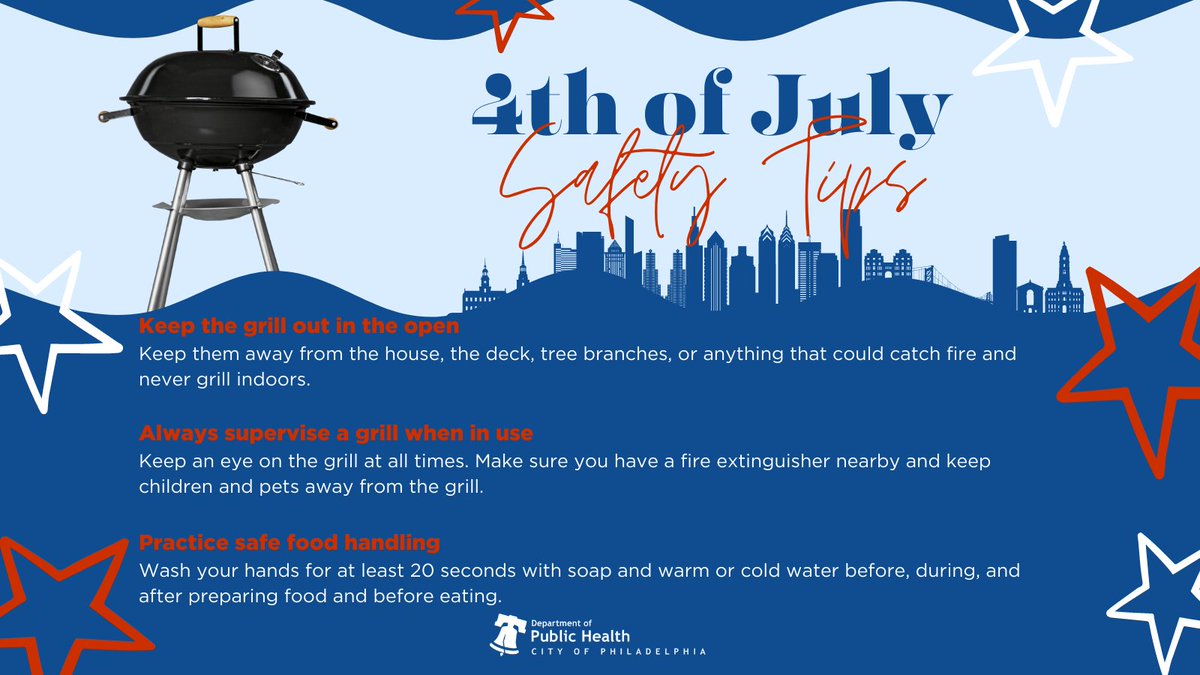 4th of July
Safety Tips

Keep the grill out in the open
Keep them away from the house, the deck, tree branches, or anything that could catch fire and never grill indoors.

Always supervise a grill when in use
Keep an eye on the grill at all times. Make sure you have a fire extinguisher nearby and keep children and pets away from the grill.

Practice safe food handling
Wash your hands for at least 20 seconds with soap and warm or cold water before, during, and after preparing food and before eating.

Department of
Public Health
CITY OF PHILADELPHIA